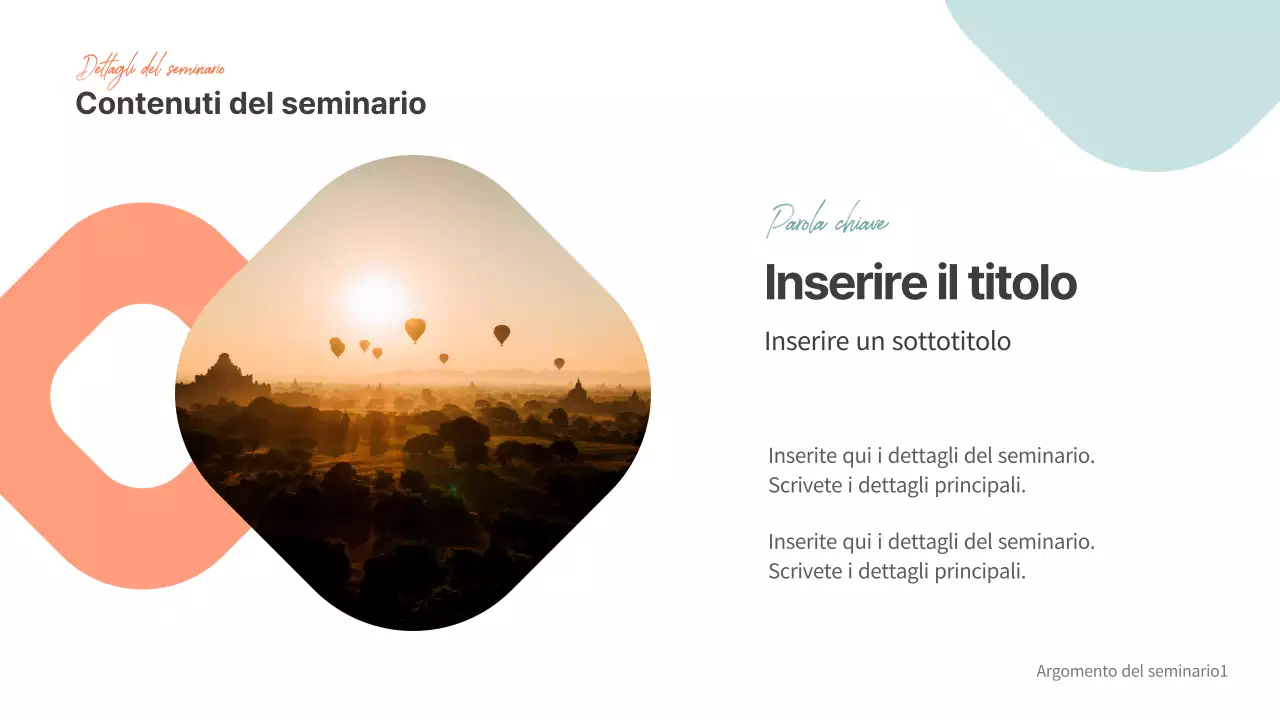 Dettagli del seminario
Contenuti del seminario

Parola chiave
Inserire il titolo
Inserire un sottotitolo

Inserite qui i dettagli del seminario. Scrivete i dettagli principali.

Inserite qui i dettagli del seminario. Scrivete i dettagli principali.

Argomento del seminario1